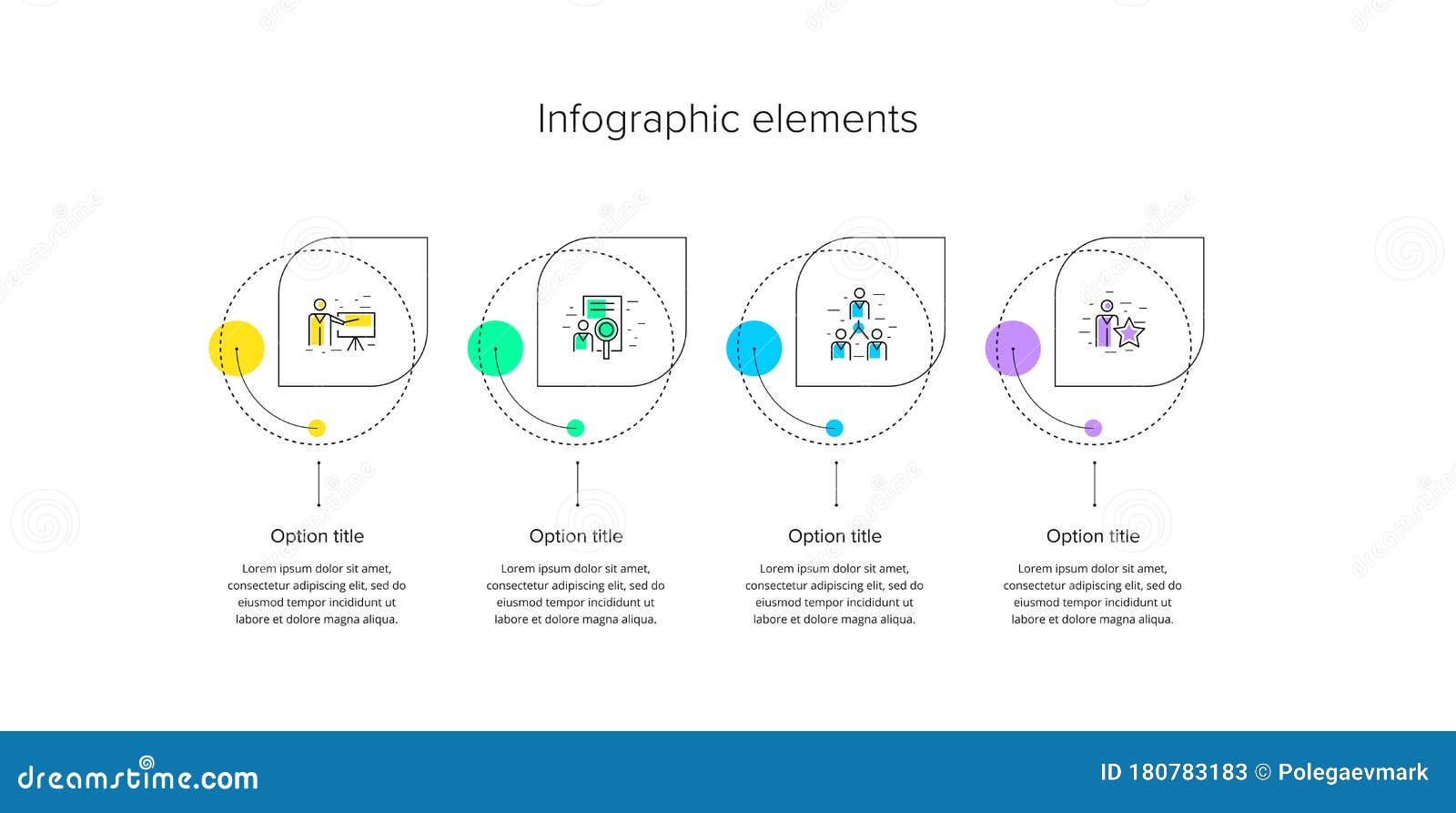 Infographic elements

Option title

Lorem ipsum dolor sit amet, consectetur adipiscing elit, sed do eiusmod tempor incididunt ut labore et dolore magna aliqua.

Option title

Lorem ipsum dolor sit amet, consectetur adipiscing elit, sed do eiusmod tempor incididunt ut labore et dolore magna aliqua.

Option title

Lorem ipsum dolor sit amet, consectetur adipiscing elit, sed do eiusmod tempor incididunt ut labore et dolore magna aliqua.

Option title

Lorem ipsum dolor sit amet, consectetur adipiscing elit, sed do eiusmod tempor incididunt ut labore et dolore magna aliqua.

dreamstime.com

ID 180783183 © Polegaevmark